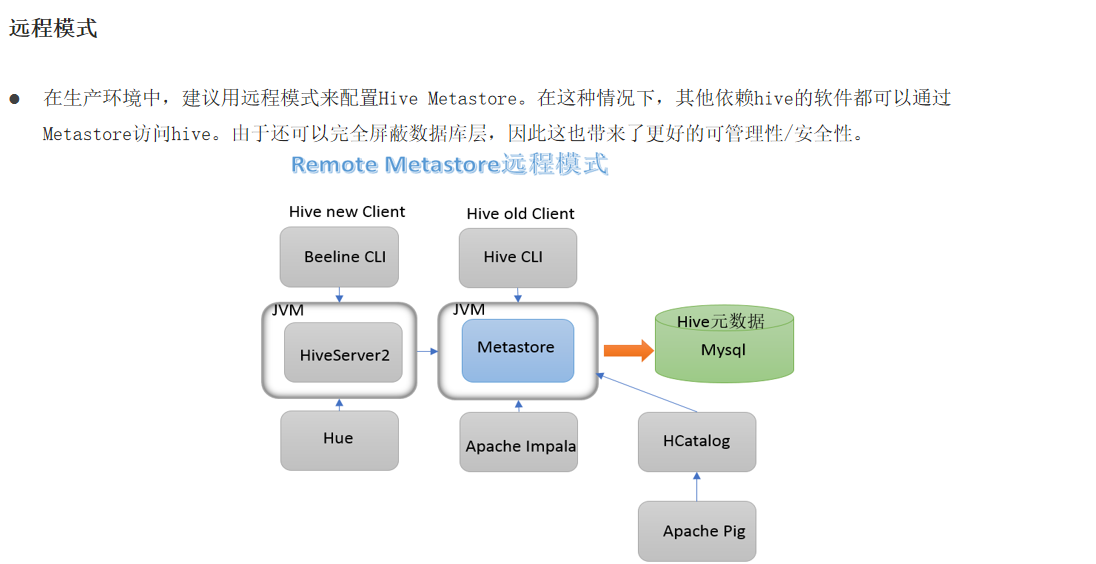 远程模式

● 在生产环境中，建议用远程模式来配置Hive Metastore。在这种情况下，其他依赖hive的软件都可以通过Metastore访问hive。由于还可以完全屏蔽数据库层，因此这也带来了更好的可管理性/安全性。

Remote Metastore远程模式

Hive new Client

Beeline CLI

JVM

HiveServer2

Hue

Hive old Client

Hive CLI

JVM

Metastore

Apache Impala

Hive元数据

Mysql

HCatalog

Apache Pig